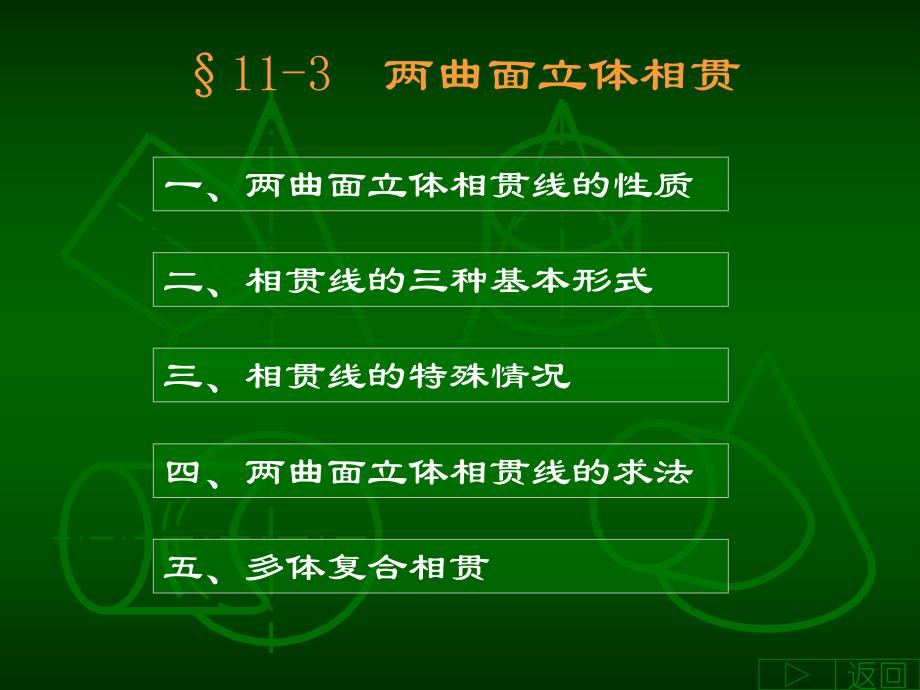 §11-3　两曲面立体相贯

一、两曲面立体相贯线的性质

二、相贯线的三种基本形式

三、相贯线的特殊情况

四、两曲面立体相贯线的求法

五、多体复合相贯

▷ 返回